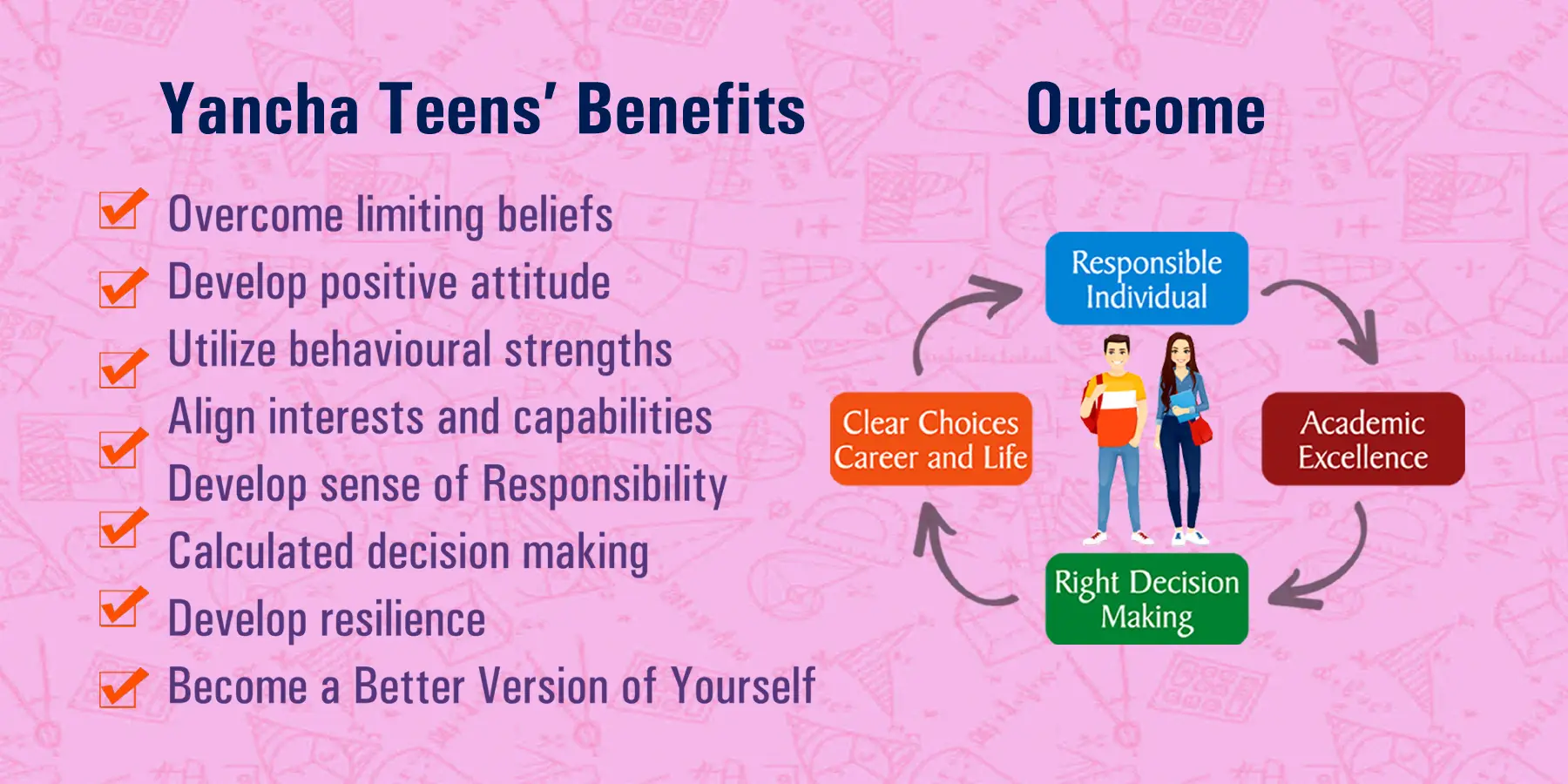 Yancha Teens' Benefits

Overcome limiting beliefs
Develop positive attitude
Utilize behavioural strengths
Align interests and capabilities
Develop sense of Responsibility
Calculated decision making
Develop resilience
Become a Better Version of Yourself

Outcome

Responsible Individual

Academic Excellence

Right Decision Making

Clear Choices Career and Life